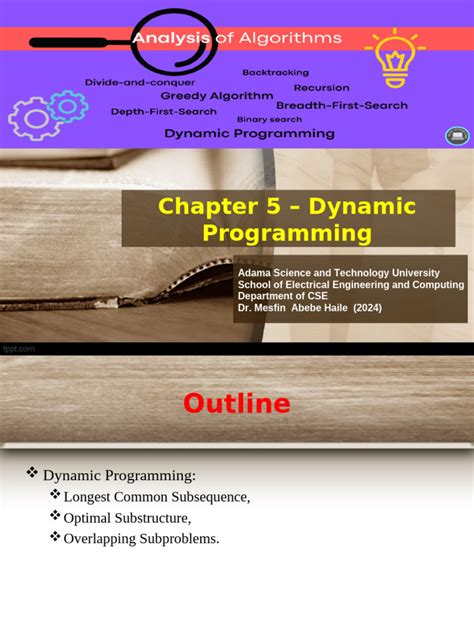 Analysis of Algorithms

Backtracking
Divide-and-conquer
Recursion
Greedy Algorithm
Breadth-First-Search
Depth-First-Search
Binary search
Dynamic Programming

Chapter 5 – Dynamic Programming

Adama Science and Technology University
School of Electrical Engineering and Computing
Department of CSE
Dr. Mesfin Abebe Haile (2024)

fppt.com

Outline

❖ Dynamic Programming:
❖ Longest Common Subsequence,
❖ Optimal Substructure,
❖ Overlapping Subproblems.